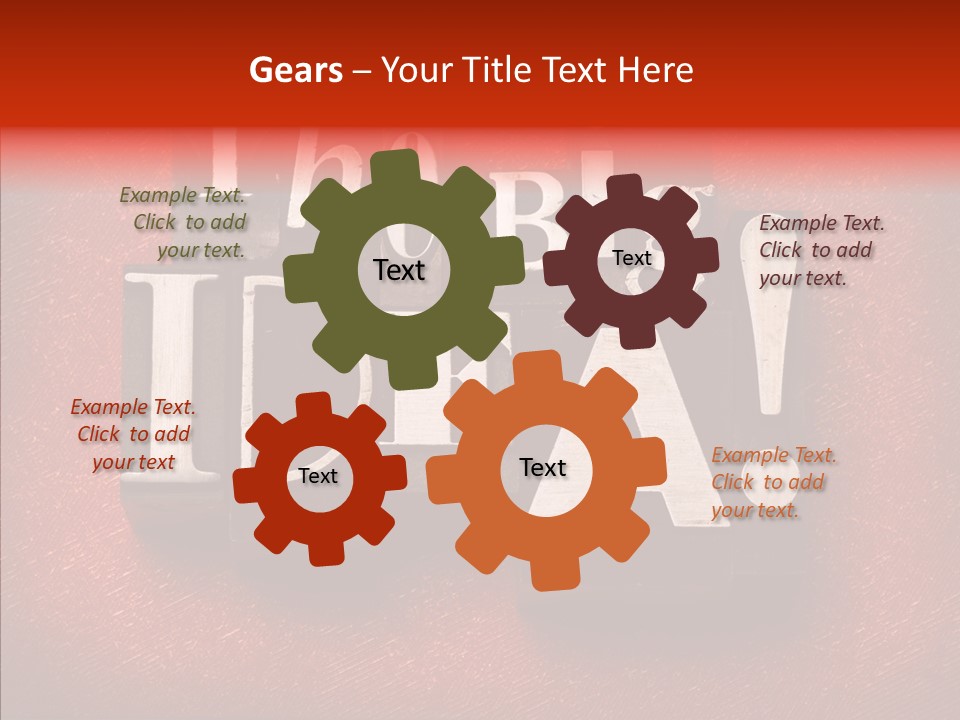 Gears – Your Title Text Here

Example Text. Click to add your text.

Text

Text

Example Text. Click to add your text.

Example Text. Click to add your text

Text

Text

Example Text. Click to add your text.